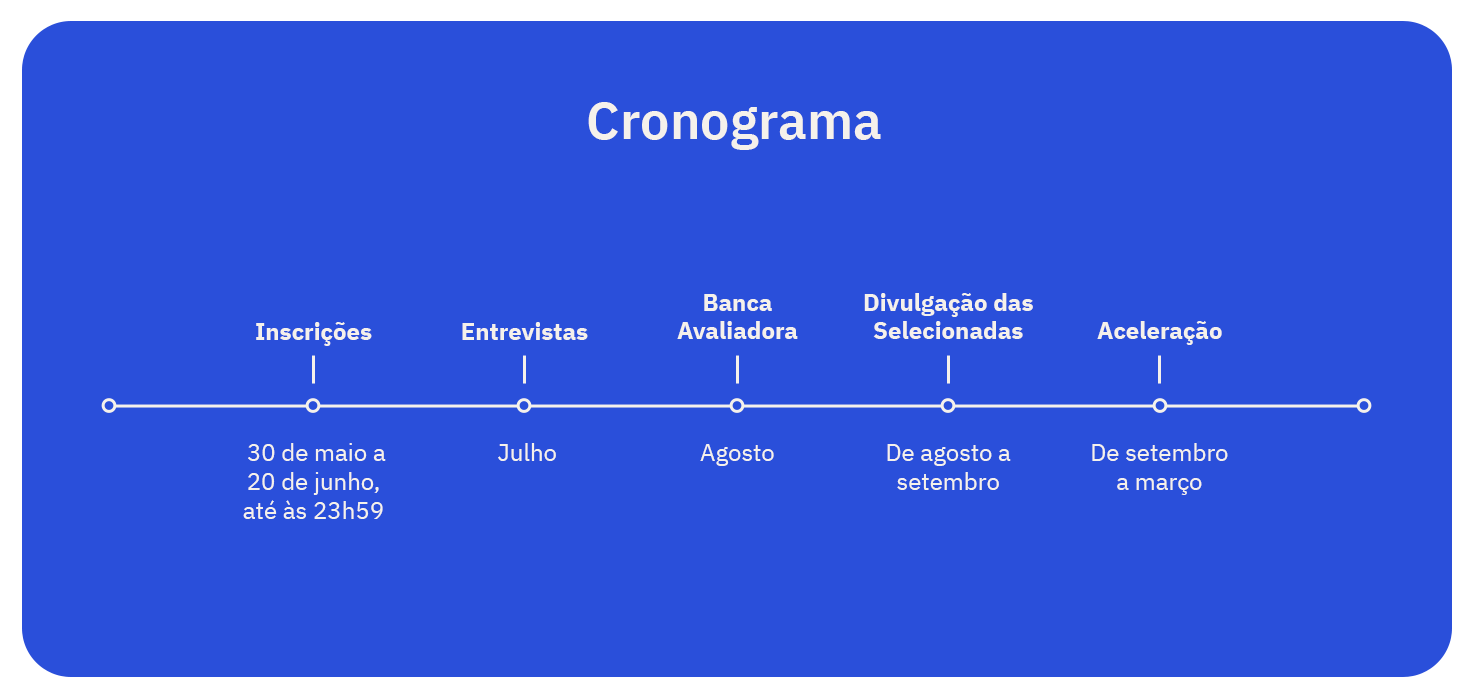 Cronograma

Inscrições
30 de maio a 20 de junho, até às 23h59

Entrevistas
Julho

Banca Avaliadora
Agosto

Divulgação das Selecionadas
De agosto a setembro

Aceleração
De setembro a março